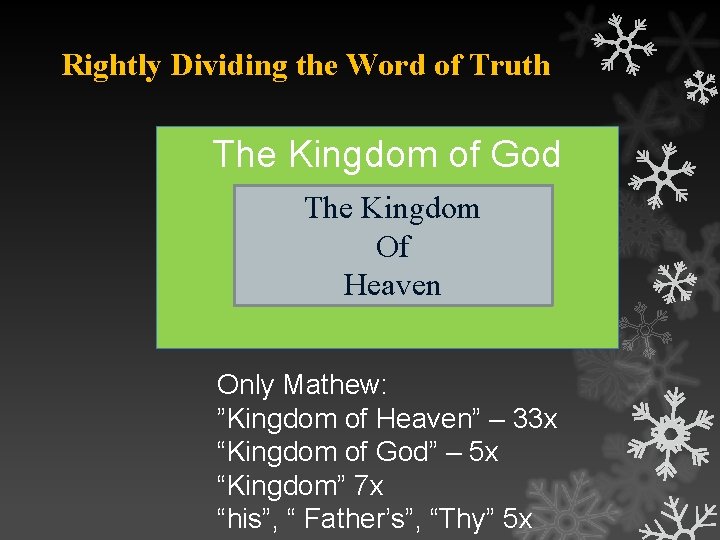 Rightly Dividing the Word of Truth

The Kingdom of God

The Kingdom
Of
Heaven

Only Mathew:
”Kingdom of Heaven” – 33x
“Kingdom of God” – 5x
“Kingdom” 7x
“his”, “ Father’s”, “Thy” 5x